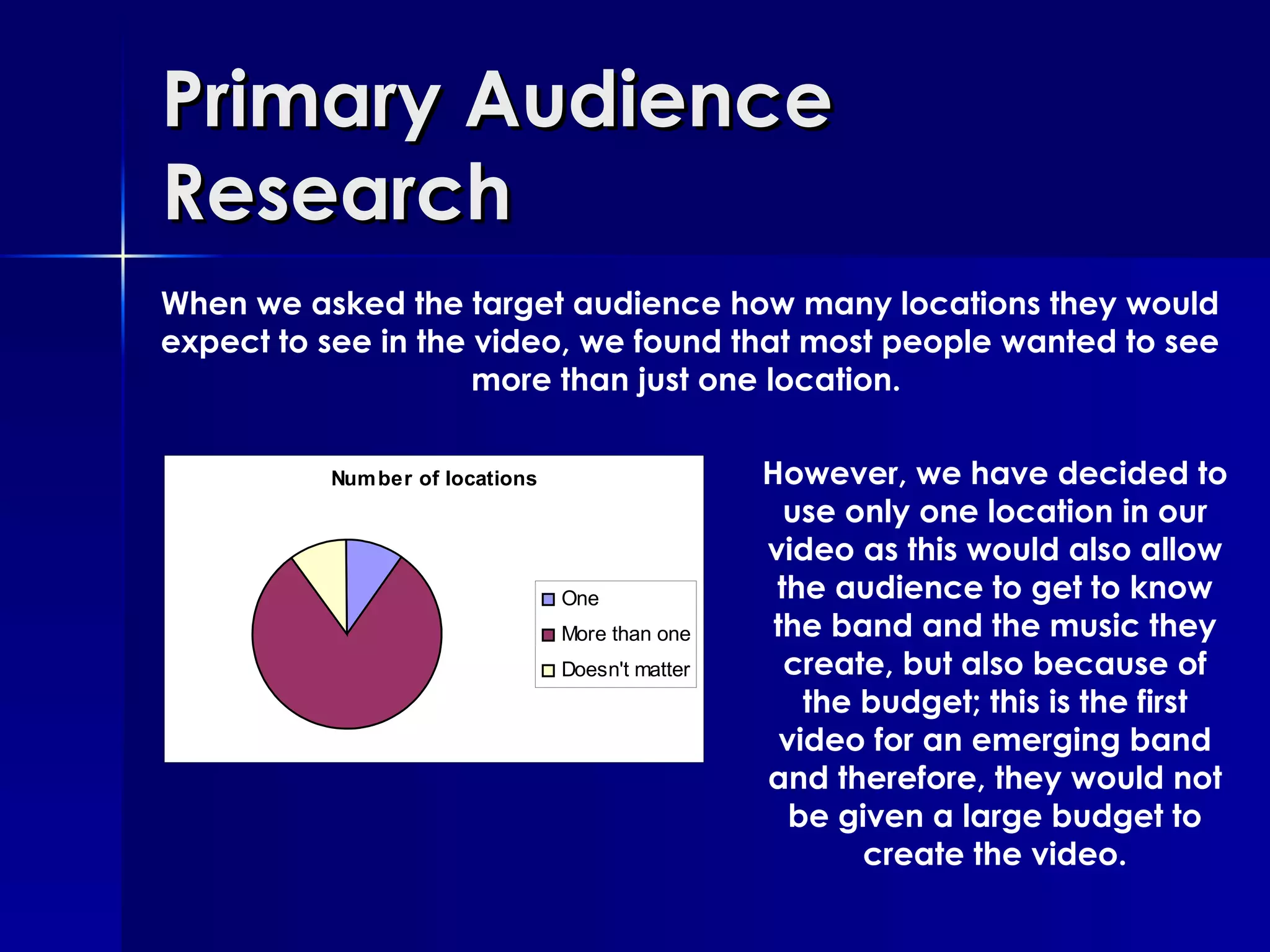 Primary Audience Research

When we asked the target audience how many locations they would expect to see in the video, we found that most people wanted to see more than just one location.

Number of locations

One
More than one
Doesn't matter

However, we have decided to use only one location in our video as this would also allow the audience to get to know the band and the music they create, but also because of the budget; this is the first video for an emerging band and therefore, they would not be given a large budget to create the video.